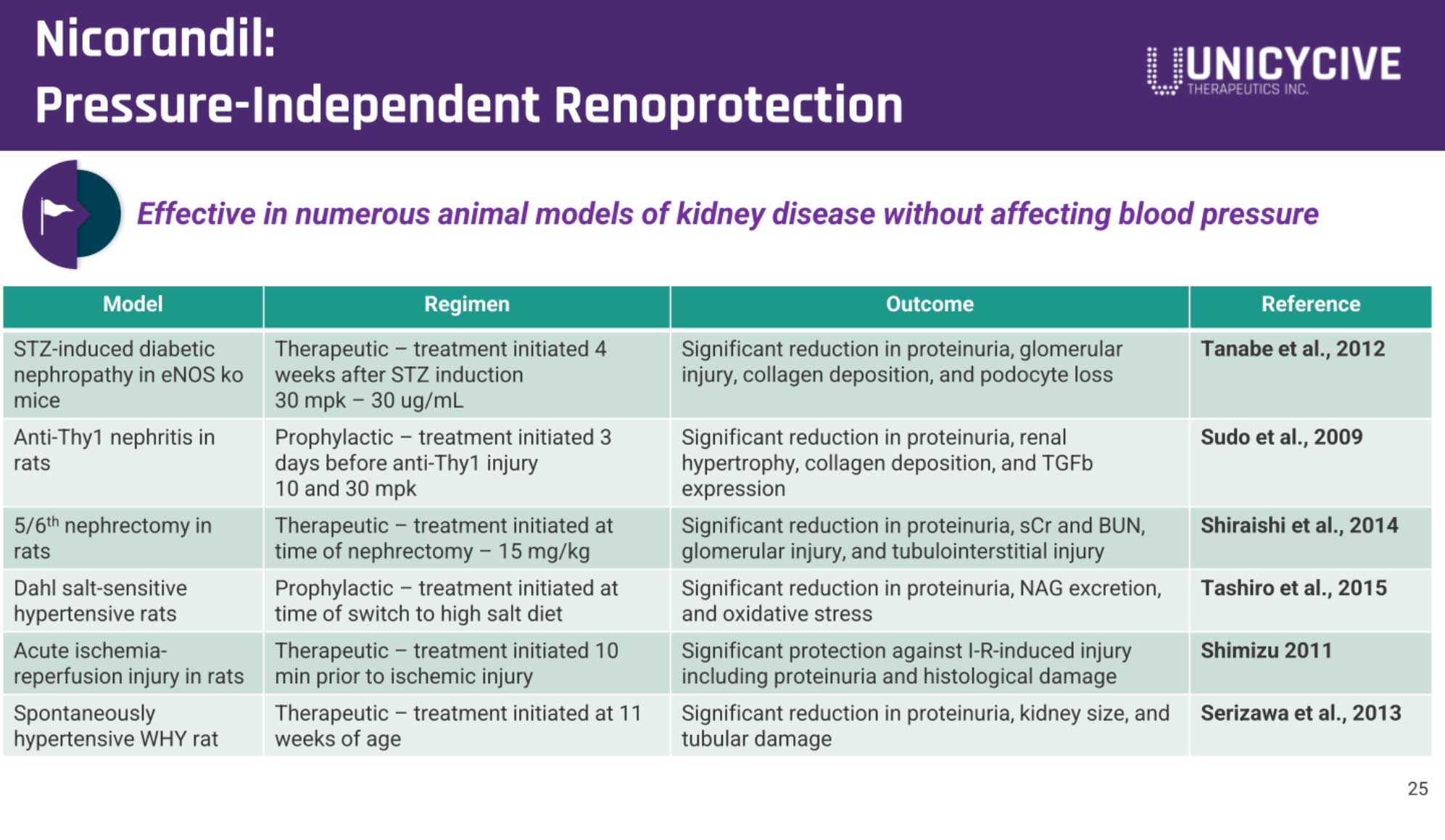 Nicorandil:
Pressure-Independent Renoprotection

UNICYCIVE
THERAPEUTICS INC.

Effective in numerous animal models of kidney disease without affecting blood pressure

| Model | Regimen | Outcome | Reference |
|---|---|---|---|
| STZ-induced diabetic nephropathy in eNOS ko mice | Therapeutic – treatment initiated 4 weeks after STZ induction 30 mpk – 30 ug/mL | Significant reduction in proteinuria, glomerular injury, collagen deposition, and podocyte loss | Tanabe et al., 2012 |
| Anti-Thy1 nephritis in rats | Prophylactic – treatment initiated 3 days before anti-Thy1 injury 10 and 30 mpk | Significant reduction in proteinuria, renal hypertrophy, collagen deposition, and TGFb expression | Sudo et al., 2009 |
| 5/6$^{th}$ nephrectomy in rats | Therapeutic – treatment initiated at time of nephrectomy – 15 mg/kg | Significant reduction in proteinuria, sCr and BUN, glomerular injury, and tubulointerstitial injury | Shiraishi et al., 2014 |
| Dahl salt-sensitive hypertensive rats | Prophylactic – treatment initiated at time of switch to high salt diet | Significant reduction in proteinuria, NAG excretion, and oxidative stress | Tashiro et al., 2015 |
| Acute ischemia-reperfusion injury in rats | Therapeutic – treatment initiated 10 min prior to ischemic injury | Significant protection against I-R-induced injury including proteinuria and histological damage | Shimizu 2011 |
| Spontaneously hypertensive WHY rat | Therapeutic – treatment initiated at 11 weeks of age | Significant reduction in proteinuria, kidney size, and tubular damage | Serizawa et al., 2013 |

25